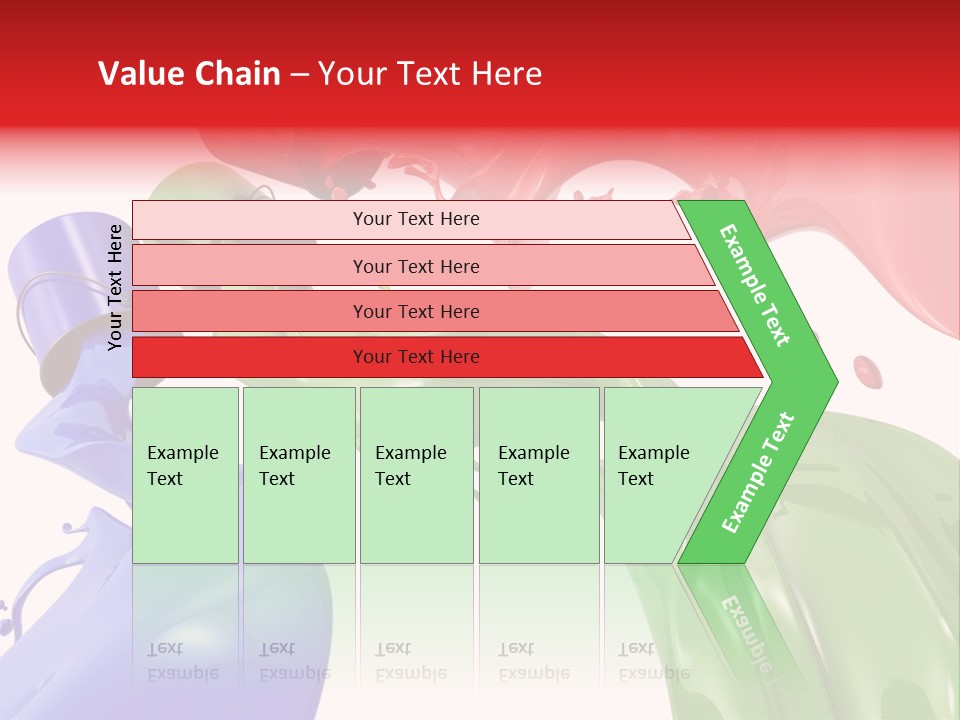 Value Chain – Your Text Here

Your Text Here

Your Text Here

Your Text Here

Your Text Here

Your Text Here

Example Text

Example Text

Example Text

Example Text

Example Text

Example Text

Example Text